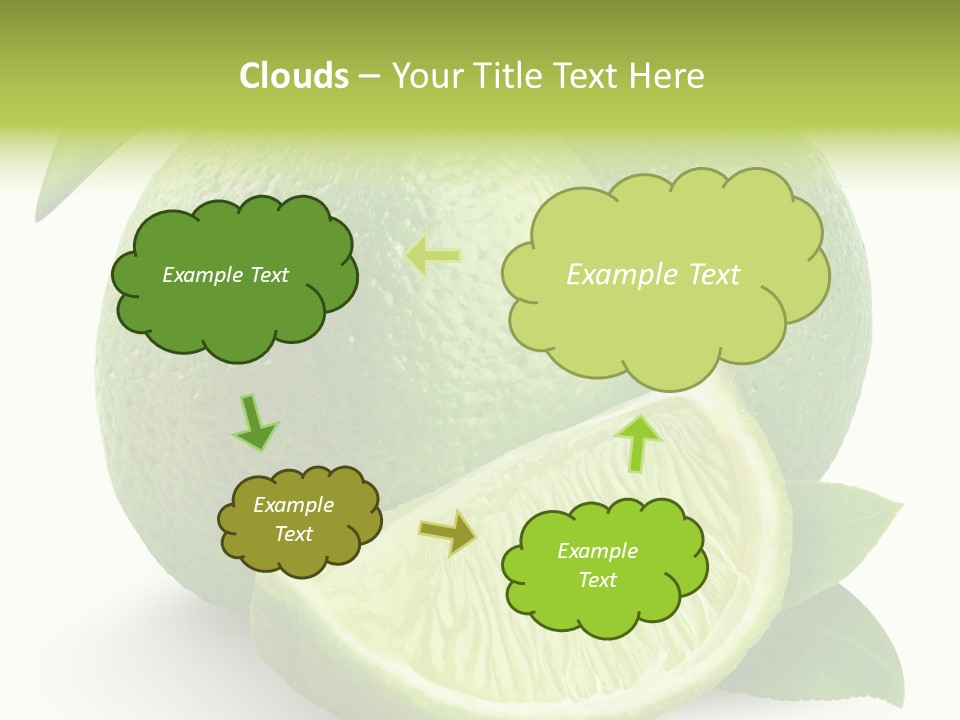 Clouds – Your Title Text Here

Example Text

Example Text

Example Text

Example Text